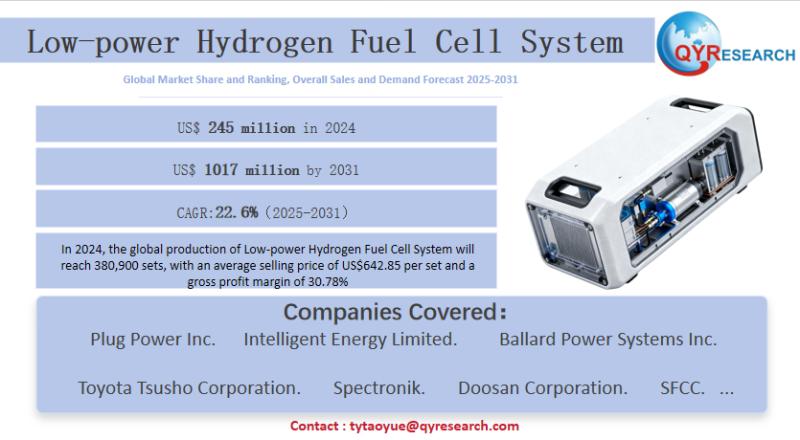 Low-power Hydrogen Fuel Cell System

QYRESEARCH

Global Market Share and Ranking, Overall Sales and Demand Forecast 2025-2031

US$ 245 million in 2024

US$ 1017 million by 2031

CAGR:22.6% (2025-2031)

In 2024, the global production of Low-power Hydrogen Fuel Cell System will reach 380,900 sets, with an average selling price of US$642.85 per set and a gross profit margin of 30.78%

Companies Covered:

Plug Power Inc. Intelligent Energy Limited. Ballard Power Systems Inc.

Toyota Tsusho Corporation. Spectronik. Doosan Corporation. SFCC. ...

Contact : tytaoyue@qyresearch.com